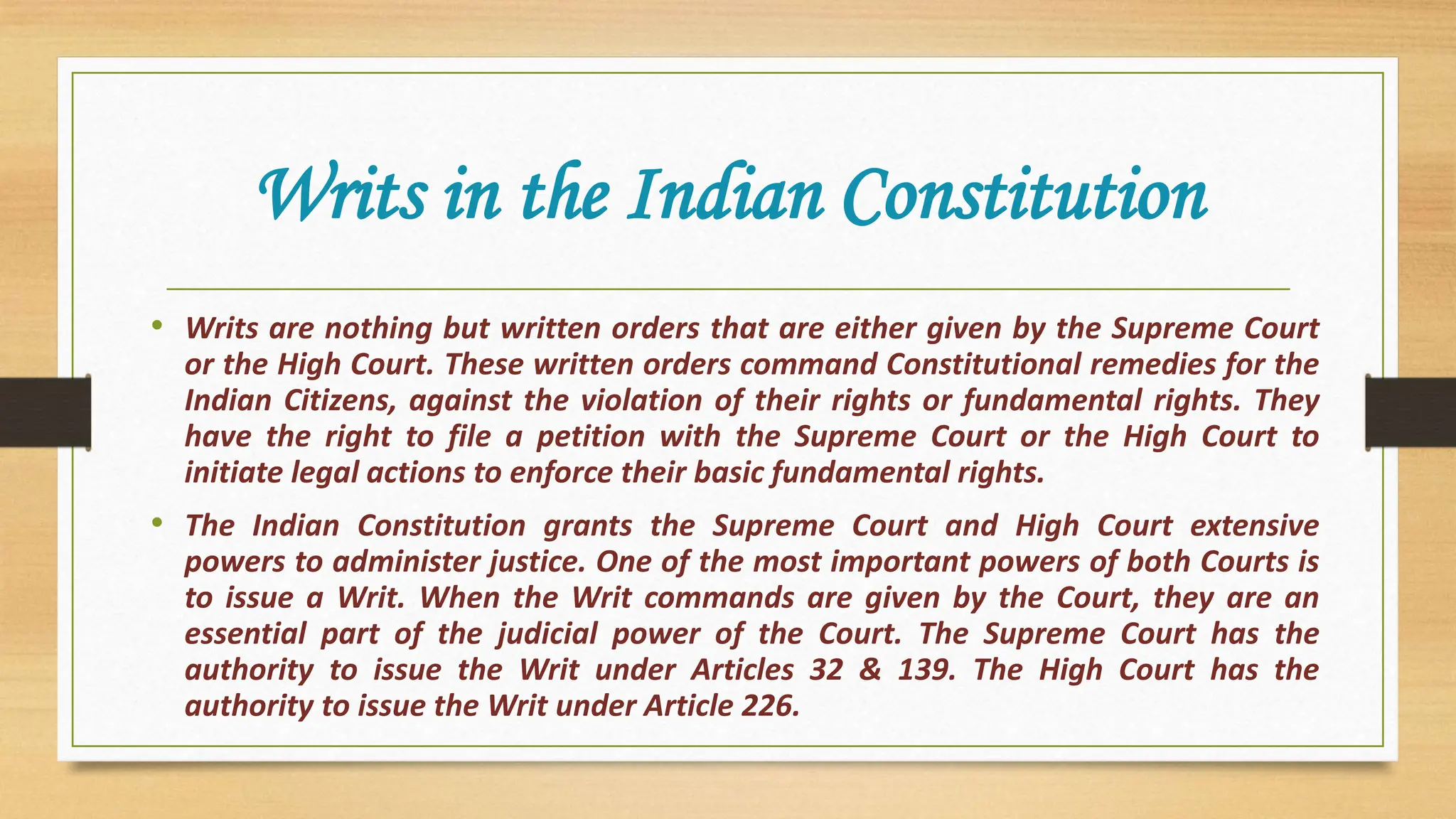 Writs in the Indian Constitution

• Writs are nothing but written orders that are either given by the Supreme Court or the High Court. These written orders command Constitutional remedies for the Indian Citizens, against the violation of their rights or fundamental rights. They have the right to file a petition with the Supreme Court or the High Court to initiate legal actions to enforce their basic fundamental rights.

• The Indian Constitution grants the Supreme Court and High Court extensive powers to administer justice. One of the most important powers of both Courts is to issue a Writ. When the Writ commands are given by the Court, they are an essential part of the judicial power of the Court. The Supreme Court has the authority to issue the Writ under Articles 32 & 139. The High Court has the authority to issue the Writ under Article 226.